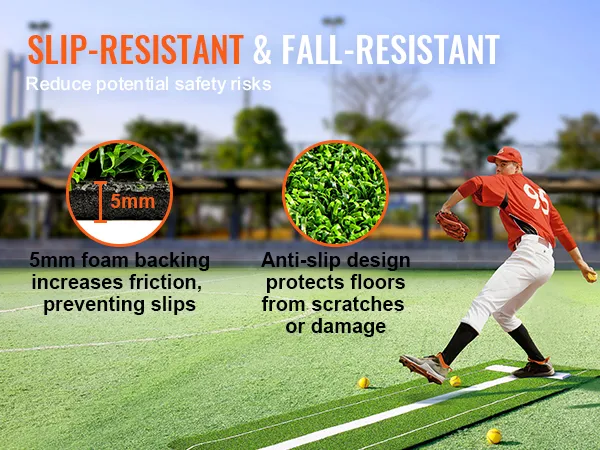 SLIP-RESISTANT & FALL-RESISTANT
Reduce potential safety risks

5mm

5mm foam backing increases friction, preventing slips

Anti-slip design protects floors from scratches or damage

95